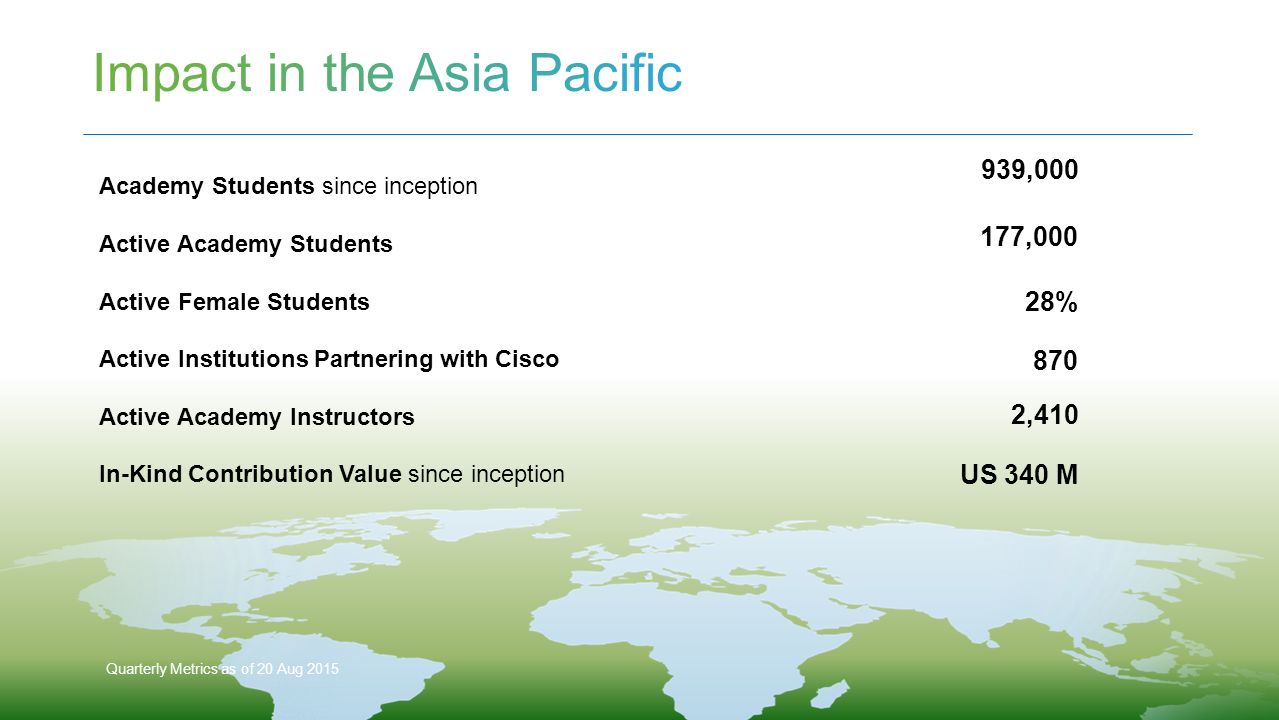 Impact in the Asia Pacific

| | |
|---|---|
| Academy Students since inception | 939,000 |
| Active Academy Students | 177,000 |
| Active Female Students | 28% |
| Active Institutions Partnering with Cisco | 870 |
| Active Academy Instructors | 2,410 |
| In-Kind Contribution Value since inception | US 340 M |

Quarterly Metrics as of 20 Aug 2015